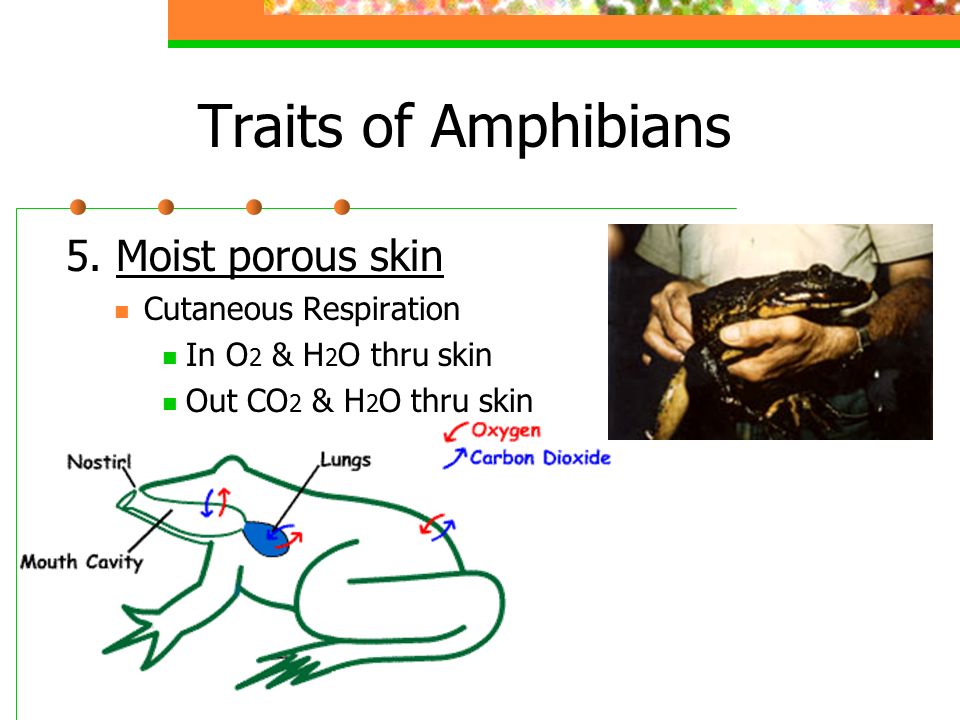 Traits of Amphibians

5. Moist porous skin

Cutaneous Respiration

In $O_2$ & $H_2O$ thru skin

Out $CO_2$ & $H_2O$ thru skin

Oxygen
Carbon Dioxide

Nostirl
Lungs
Mouth Cavity